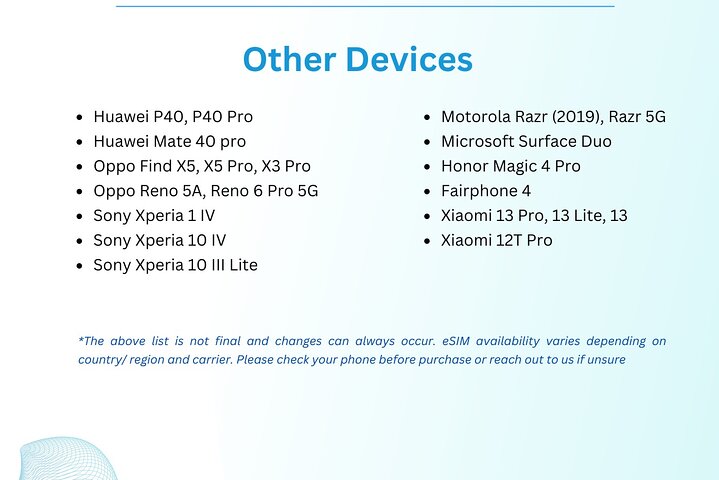 Other Devices

- Huawei P40, P40 Pro
- Huawei Mate 40 pro
- Oppo Find X5, X5 Pro, X3 Pro
- Oppo Reno 5A, Reno 6 Pro 5G
- Sony Xperia 1 IV
- Sony Xperia 10 IV
- Sony Xperia 10 III Lite

- Motorola Razr (2019), Razr 5G
- Microsoft Surface Duo
- Honor Magic 4 Pro
- Fairphone 4
- Xiaomi 13 Pro, 13 Lite, 13
- Xiaomi 12T Pro

*The above list is not final and changes can always occur. eSIM availability varies depending on country/ region and carrier. Please check your phone before purchase or reach out to us if unsure